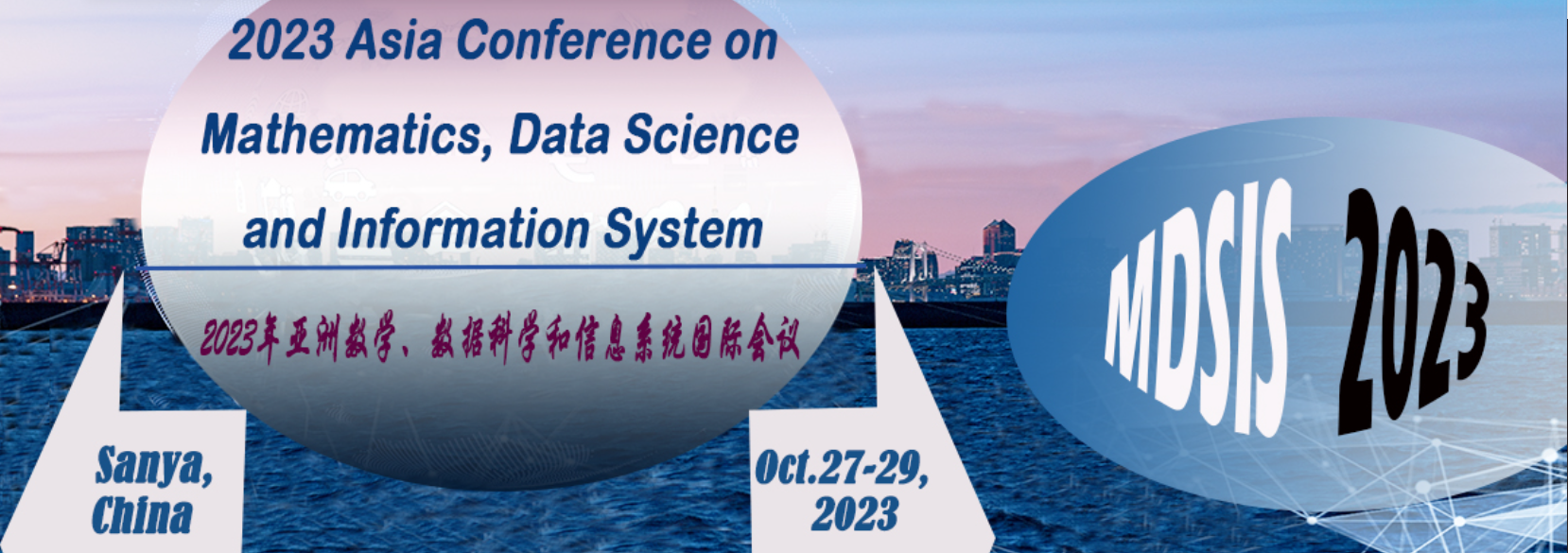 2023 Asia Conference on Mathematics, Data Science and Information System

2023年亚洲数学、数据科学和信息系统国际会议

Sanya, China

Oct.27-29, 2023

MDSIS 2023